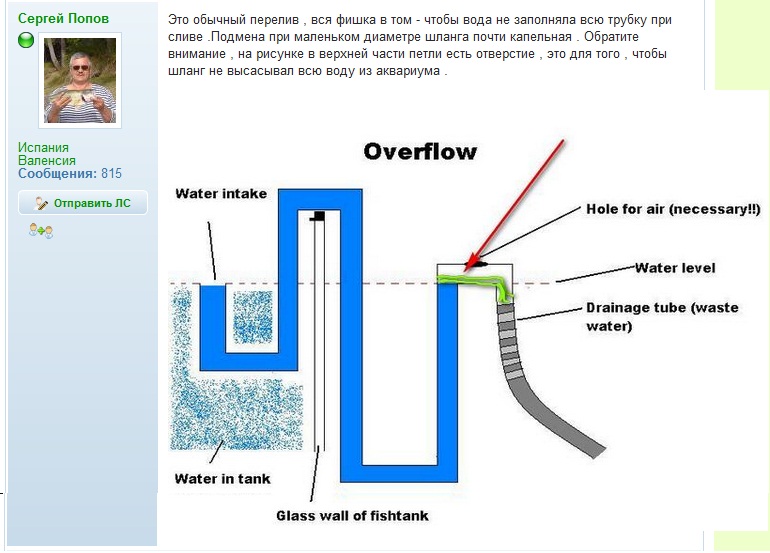 Сергей Попов

Испания
Валенсия
Сообщения: 815

Отправить ЛС

Это обычный перелив , вся фишка в том - чтобы вода не заполняла всю трубку при сливе .Подмена при маленьком диаметре шланга почти капельная . Обратите внимание , на рисунке в верхней части петли есть отверстие , это для того , чтобы шланг не высасывал всю воду из аквариума .

Overflow

Water intake

Hole for air (necessary!!)

Water level

Drainage tube (waste water)

Water in tank

Glass wall of fishtank